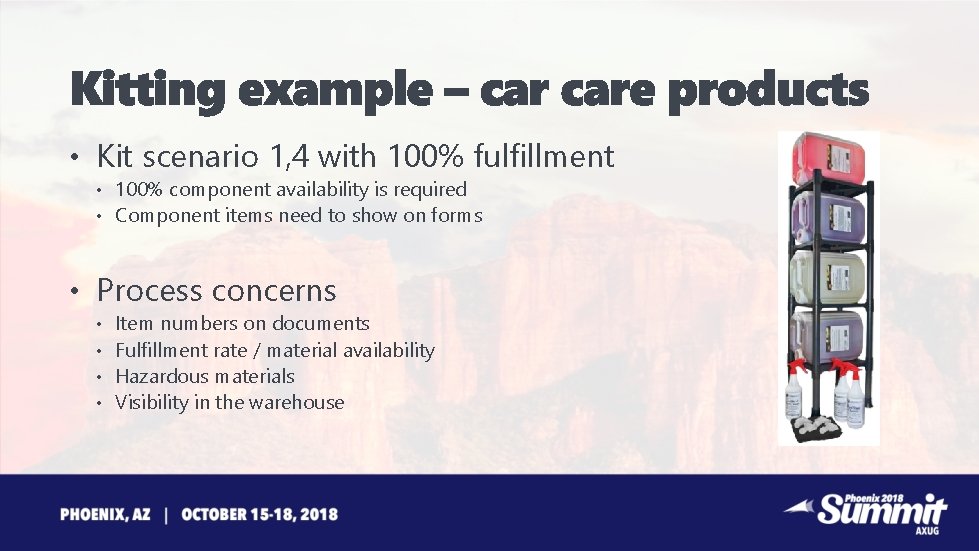 Kitting example – car care products

• Kit scenario 1,4 with 100% fulfillment
  • 100% component availability is required
  • Component items need to show on forms

• Process concerns
  • Item numbers on documents
  • Fulfillment rate / material availability
  • Hazardous materials
  • Visibility in the warehouse

PHOENIX, AZ | OCTOBER 15-18, 2018

Phoenix 2018 Summit AXUG